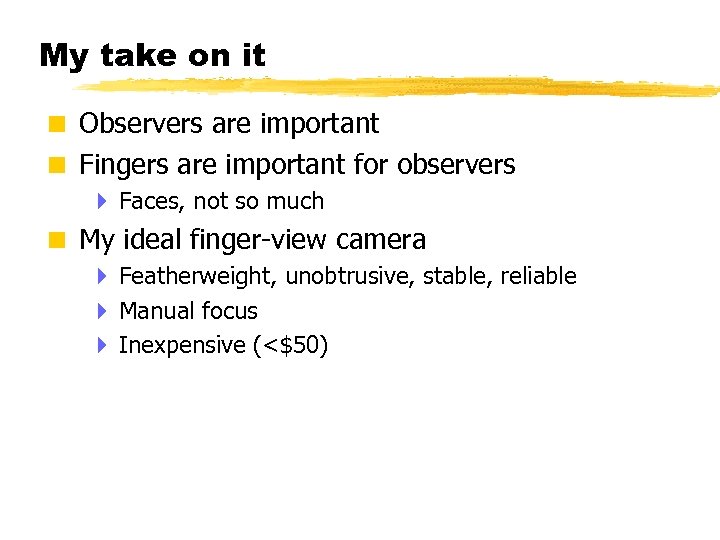 My take on it

Observers are important

Fingers are important for observers

Faces, not so much

My ideal finger-view camera

Featherweight, unobtrusive, stable, reliable

Manual focus

Inexpensive (<\$50)